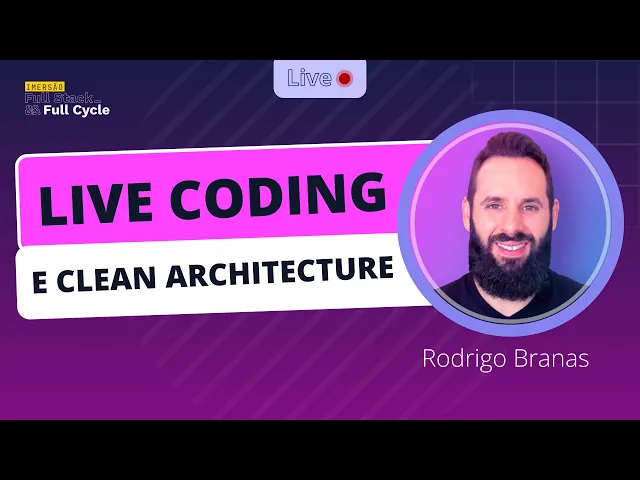 IMERSÃO
Full Stack_
&& Full Cycle

Live

LIVE CODING
E CLEAN ARCHITECTURE

Rodrigo Branas